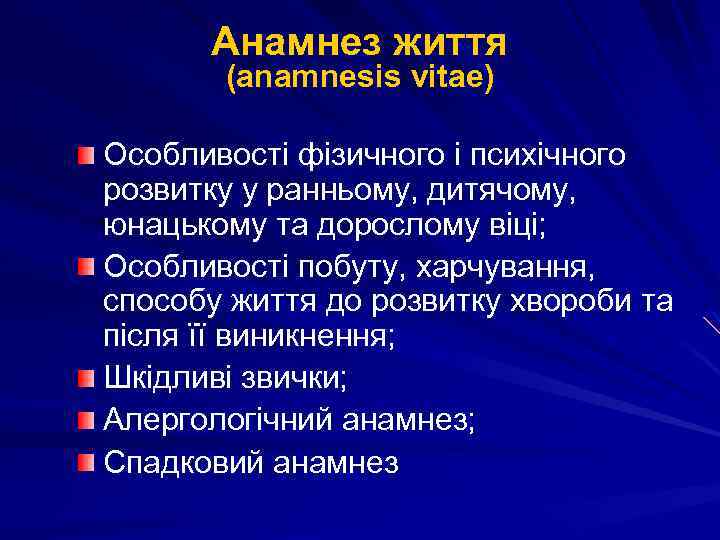 Анамнез життя
(anamnesis vitae)

Особливості фізичного і психічного розвитку у ранньому, дитячому, юнацькому та дорослому віці;

Особливості побуту, харчування, способу життя до розвитку хвороби та після її виникнення;

Шкідливі звички;

Алергологічний анамнез;

Спадковий анамнез